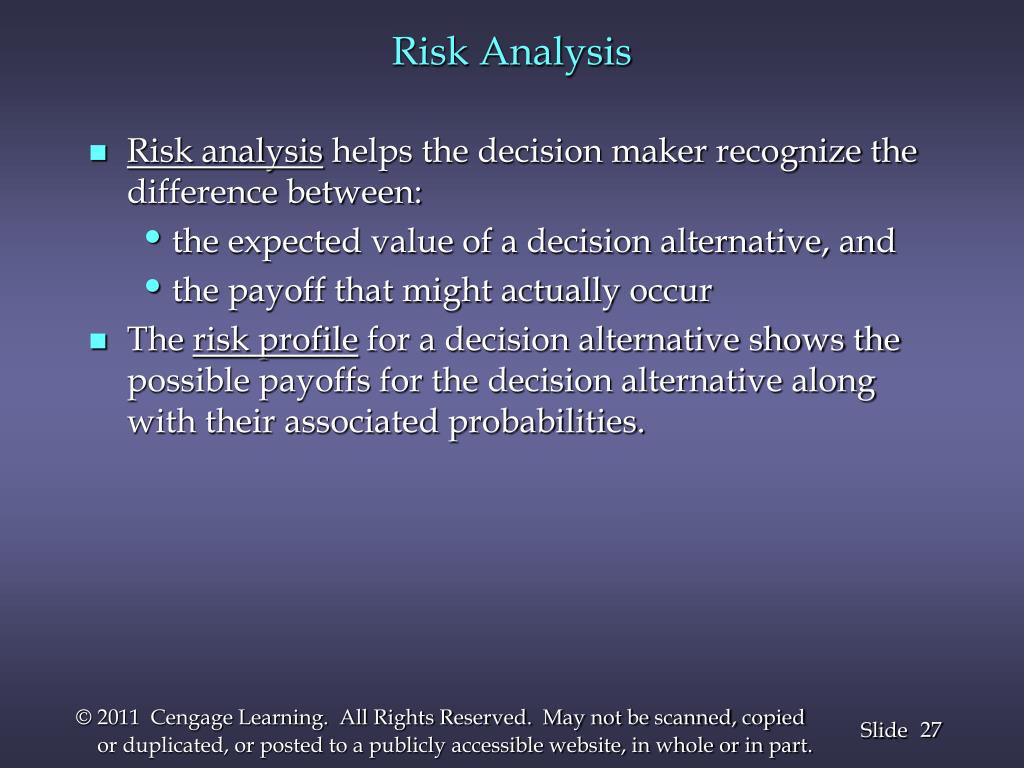 Risk Analysis

- Risk analysis helps the decision maker recognize the difference between:
  - the expected value of a decision alternative, and
  - the payoff that might actually occur
- The risk profile for a decision alternative shows the possible payoffs for the decision alternative along with their associated probabilities.

© 2011 Cengage Learning. All Rights Reserved. May not be scanned, copied or duplicated, or posted to a publicly accessible website, in whole or in part.

Slide 27